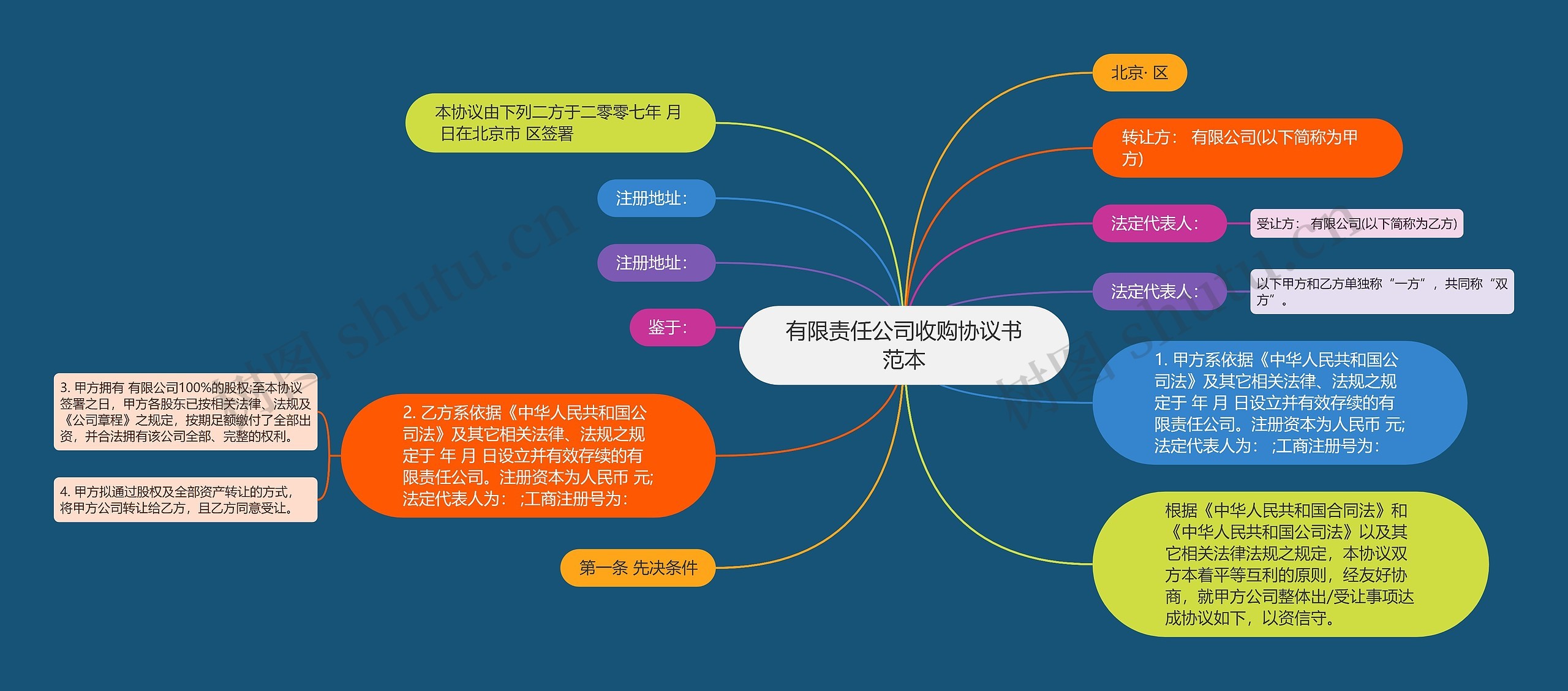 有限责任公司收购协议书范本

北京· 区

转让方： 有限公司(以下简称为甲方)

法定代表人：

受让方： 有限公司(以下简称为乙方)

法定代表人：

以下甲方和乙方单独称“一方”，共同称“双方”。

1. 甲方系依据《中华人民共和国公司法》及其它相关法律、法规之规定于 年 月 日设立并有效存续的有限责任公司。注册资本为人民币 元;法定代表人为： ;工商注册号为：

根据《中华人民共和国合同法》和《中华人民共和国公司法》以及其它相关法律法规之规定，本协议双方本着平等互利的原则，经友好协商，就甲方公司整体出/受让事项达成协议如下，以资信守。

本协议由下列二方于二零零七年 月 日在北京市 区签署

注册地址：

注册地址：

鉴于：

2. 乙方系依据《中华人民共和国公司法》及其它相关法律、法规之规定于 年 月 日设立并有效存续的有限责任公司。注册资本为人民币 元;法定代表人为： ;工商注册号为：

3. 甲方拥有 有限公司100%的股权;至本协议签署之日，甲方各股东已按相关法律、法规及《公司章程》之规定，按期足额缴付了全部出资，并合法拥有该公司全部、完整的权利。

4. 甲方拟通过股权及全部资产转让的方式，将甲方公司转让给乙方，且乙方同意受让。

第一条 先决条件

树图 shutu.cn

树图 shutu.cn